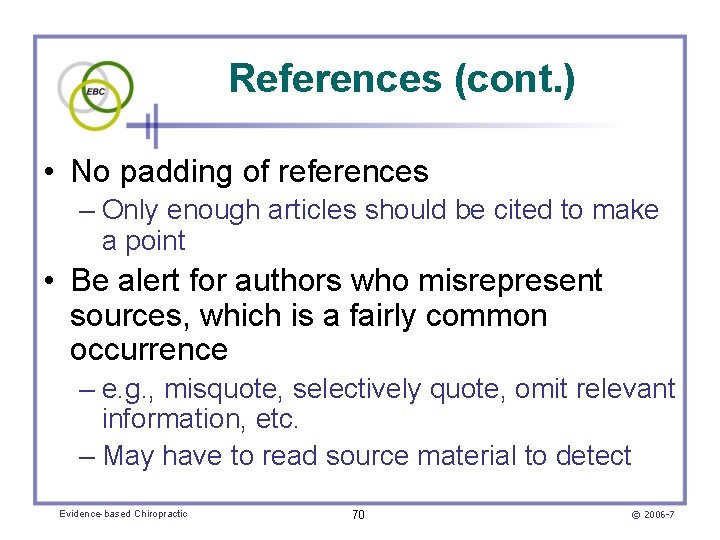 EBC

References (cont.)

• No padding of references
– Only enough articles should be cited to make a point

• Be alert for authors who misrepresent sources, which is a fairly common occurrence
– e.g., misquote, selectively quote, omit relevant information, etc.
– May have to read source material to detect

Evidence-based Chiropractic

70

© 2006-7